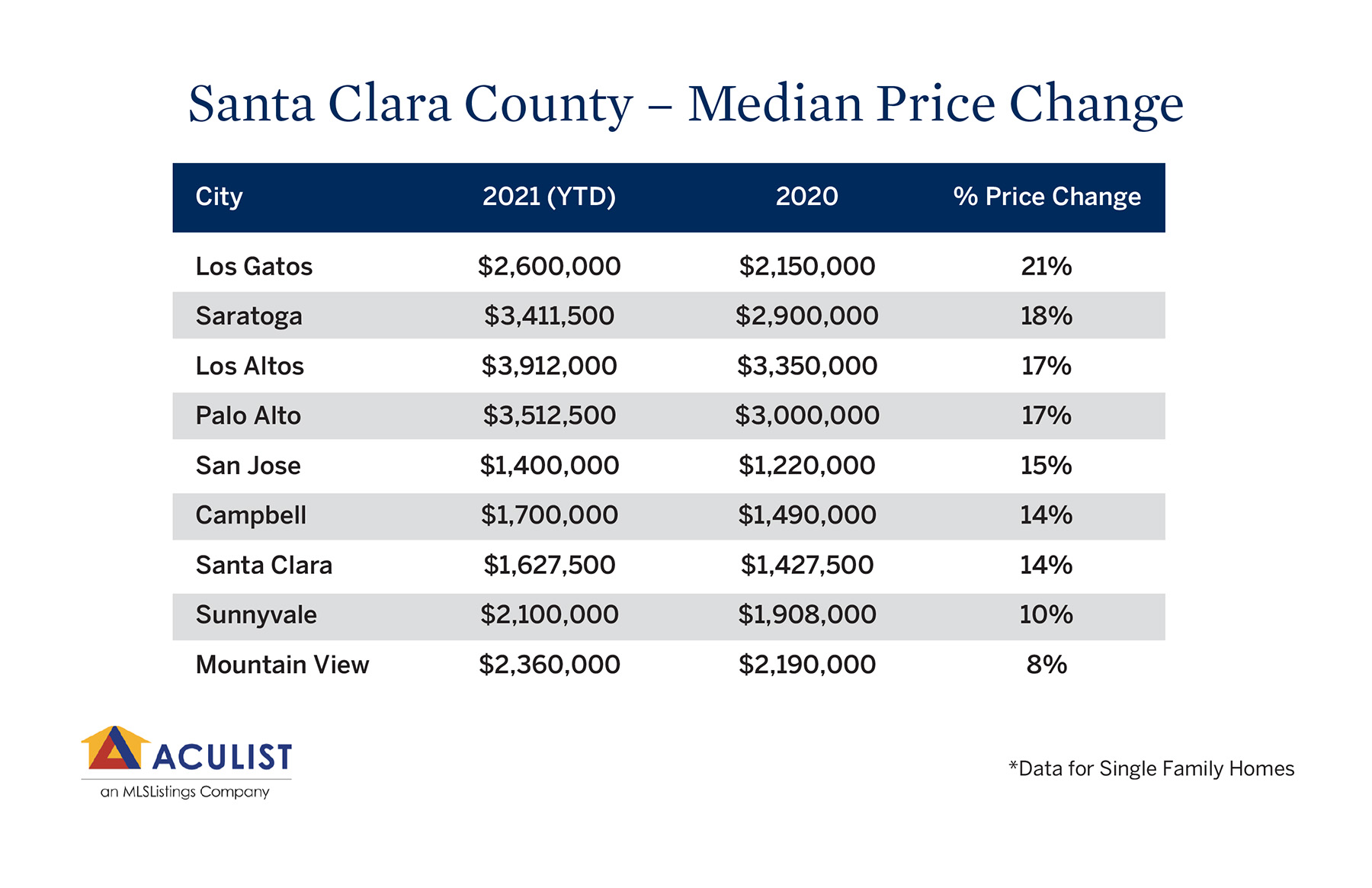 Santa Clara County – Median Price Change

| City | 2021 (YTD) | 2020 | % Price Change |
|---|---|---|---|
| Los Gatos | \$2,600,000 | \$2,150,000 | 21% |
| Saratoga | \$3,411,500 | \$2,900,000 | 18% |
| Los Altos | \$3,912,000 | \$3,350,000 | 17% |
| Palo Alto | \$3,512,500 | \$3,000,000 | 17% |
| San Jose | \$1,400,000 | \$1,220,000 | 15% |
| Campbell | \$1,700,000 | \$1,490,000 | 14% |
| Santa Clara | \$1,627,500 | \$1,427,500 | 14% |
| Sunnyvale | \$2,100,000 | \$1,908,000 | 10% |
| Mountain View | \$2,360,000 | \$2,190,000 | 8% |

ACULIST
an MLSListings Company

*Data for Single Family Homes